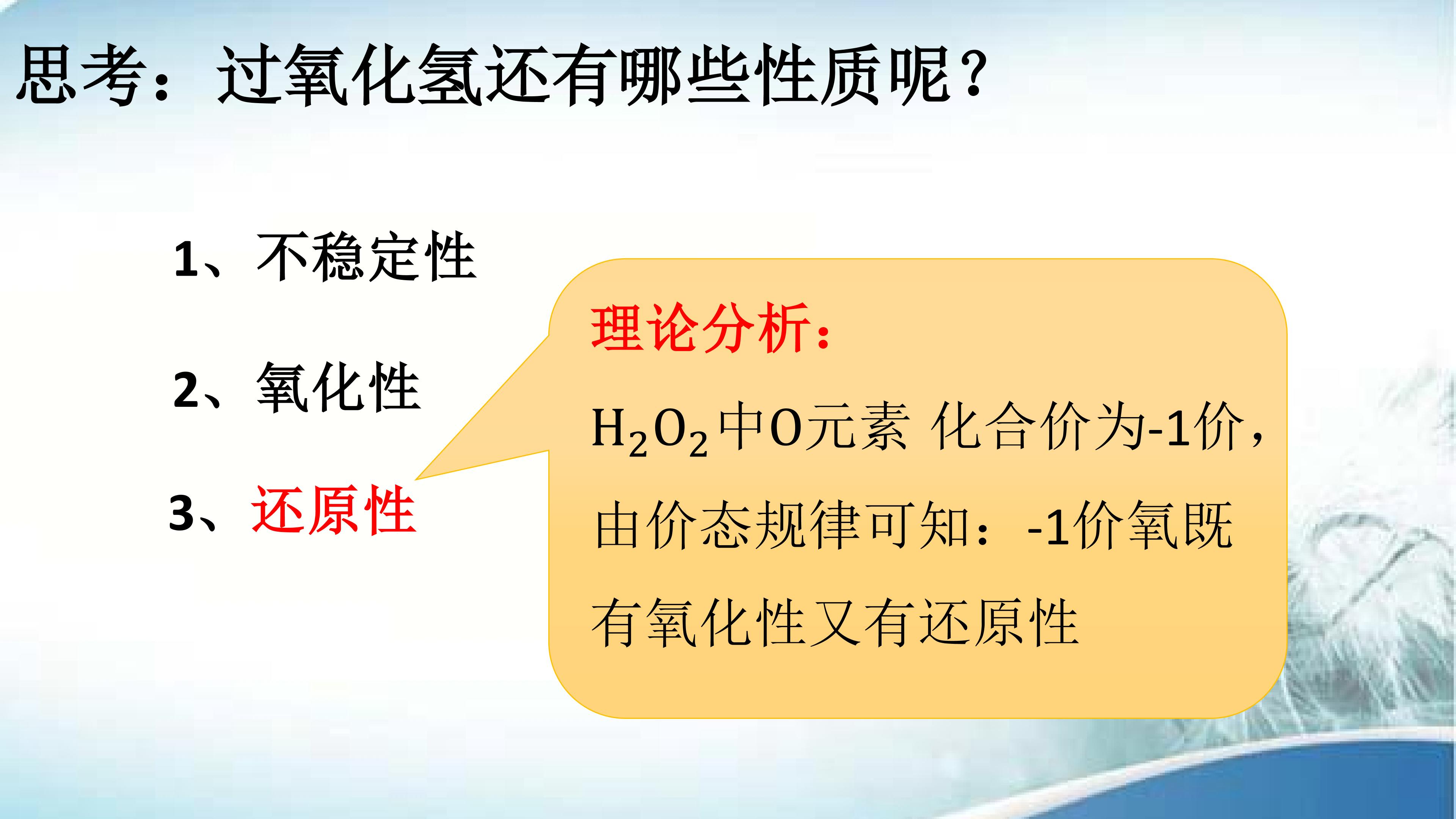 思考：过氧化氢还有哪些性质呢？

1、不稳定性

2、氧化性

3、还原性

理论分析：

$H_2O_2$中O元素 化合价为-1价，由价态规律可知：-1价氧既有氧化性又有还原性